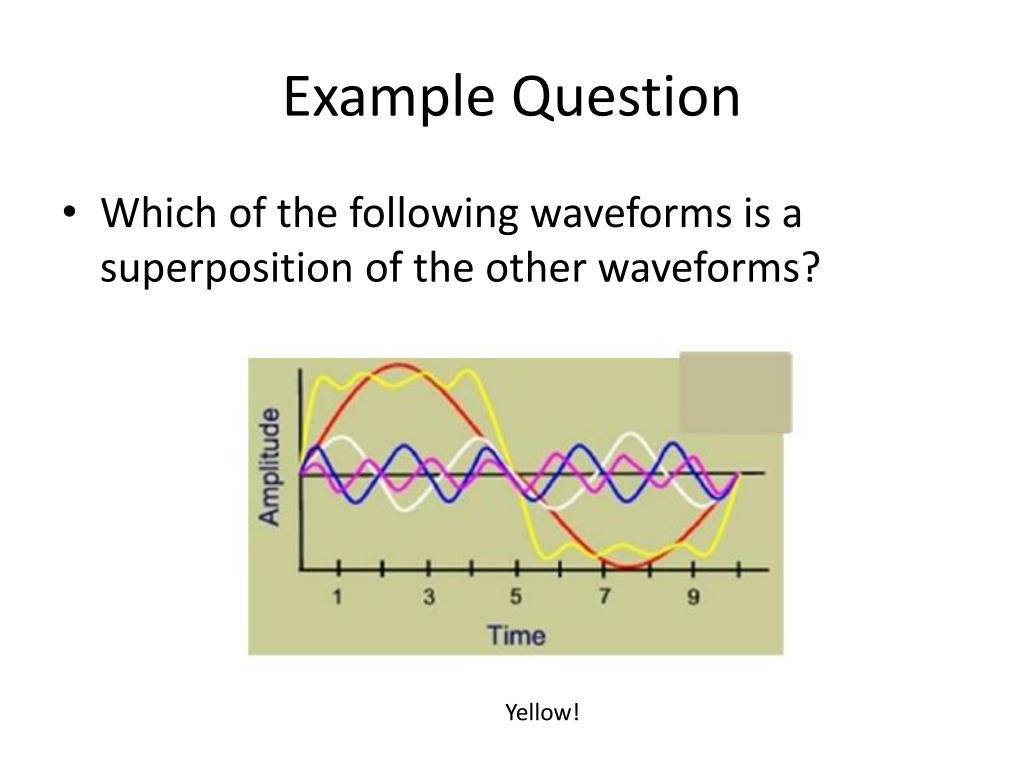 Example Question

• Which of the following waveforms is a superposition of the other waveforms?

Amplitude

1 3 5 7 9

Time

Yellow!